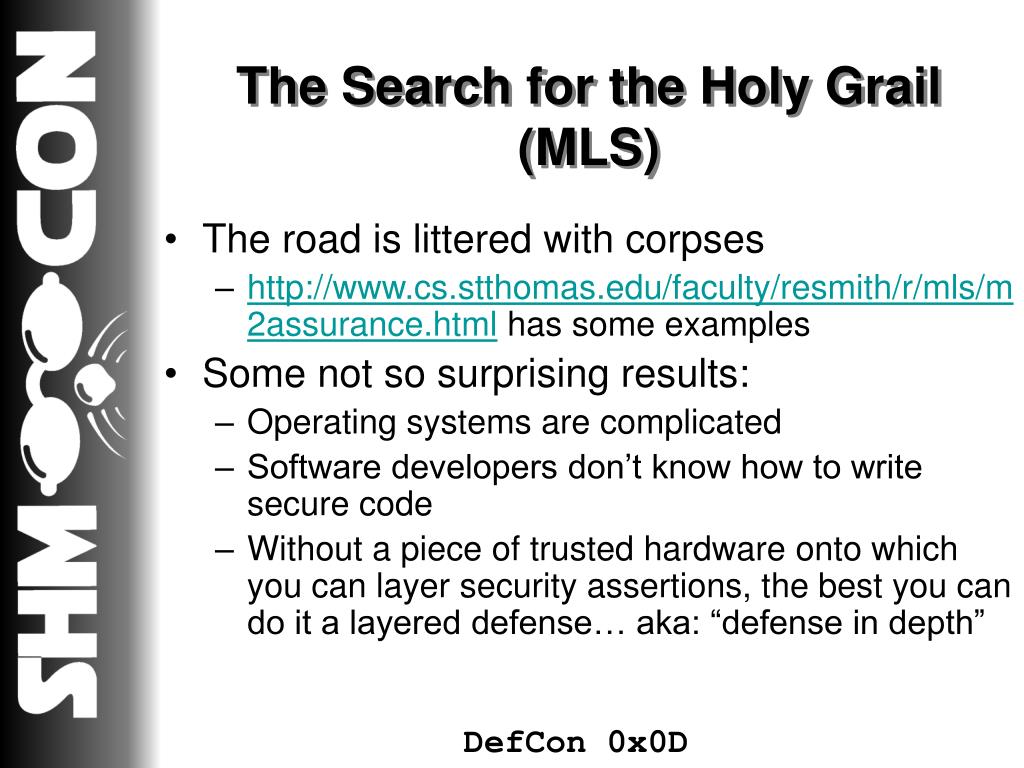 SHMOOCON

The Search for the Holy Grail (MLS)

• The road is littered with corpses
– http://www.cs.stthomas.edu/faculty/resmith/r/mls/m2assurance.html has some examples
• Some not so surprising results:
– Operating systems are complicated
– Software developers don’t know how to write secure code
– Without a piece of trusted hardware onto which you can layer security assertions, the best you can do it a layered defense… aka: “defense in depth”

DefCon 0x0D